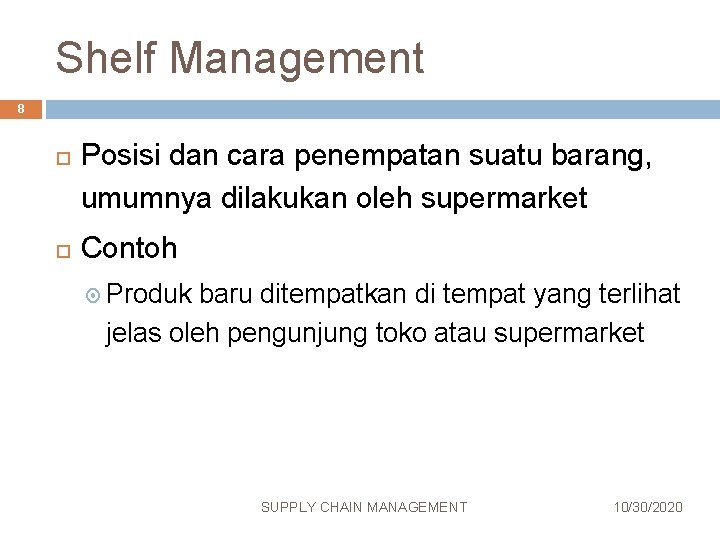 Shelf Management

8

Posisi dan cara penempatan suatu barang, umumnya dilakukan oleh supermarket

Contoh

Produk baru ditempatkan di tempat yang terlihat jelas oleh pengunjung toko atau supermarket

SUPPLY CHAIN MANAGEMENT

10/30/2020